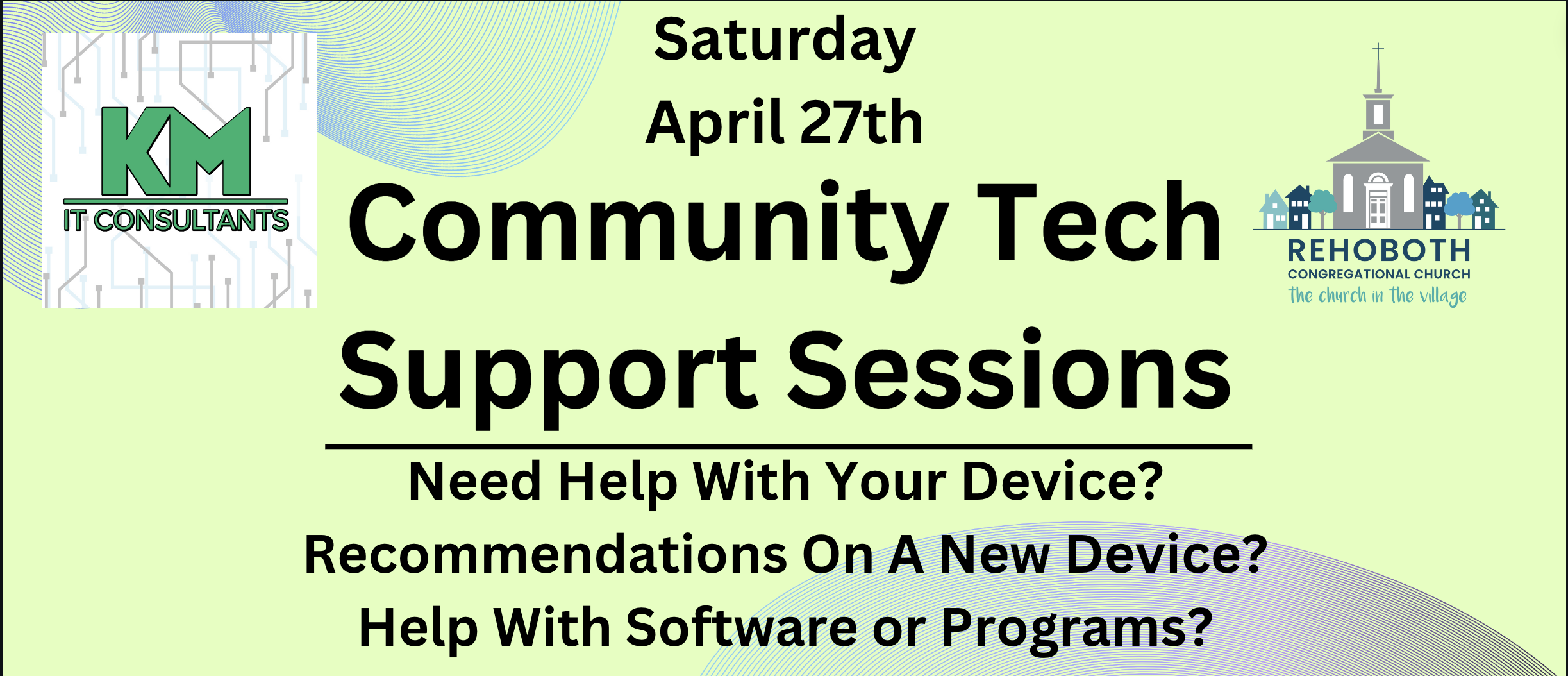 KM
IT CONSULTANTS

Saturday
April 27th

Community Tech Support Sessions

REHOBOTH
CONGREGATIONAL CHURCH
the church in the village

Need Help With Your Device?
Recommendations On A New Device?
Help With Software or Programs?